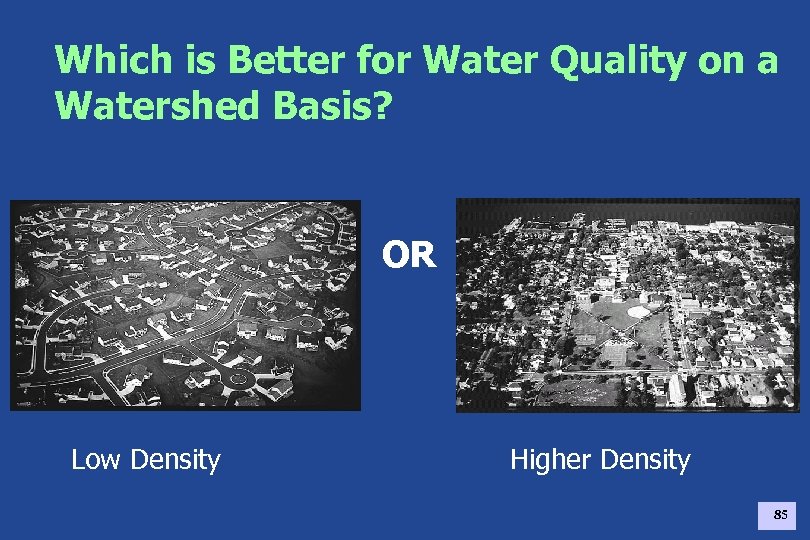 Which is Better for Water Quality on a Watershed Basis?

OR

Low Density

Higher Density

85